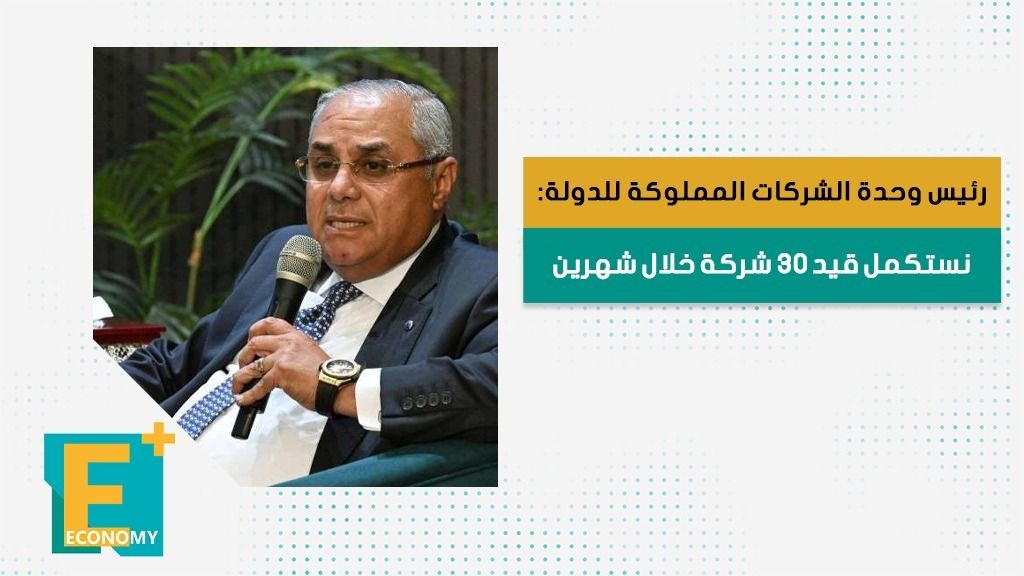 رئيس وحدة الشركات المملوكة للدولة:

نستكمل قيد 30 شركة خلال شهرين

E+
ECONOMY